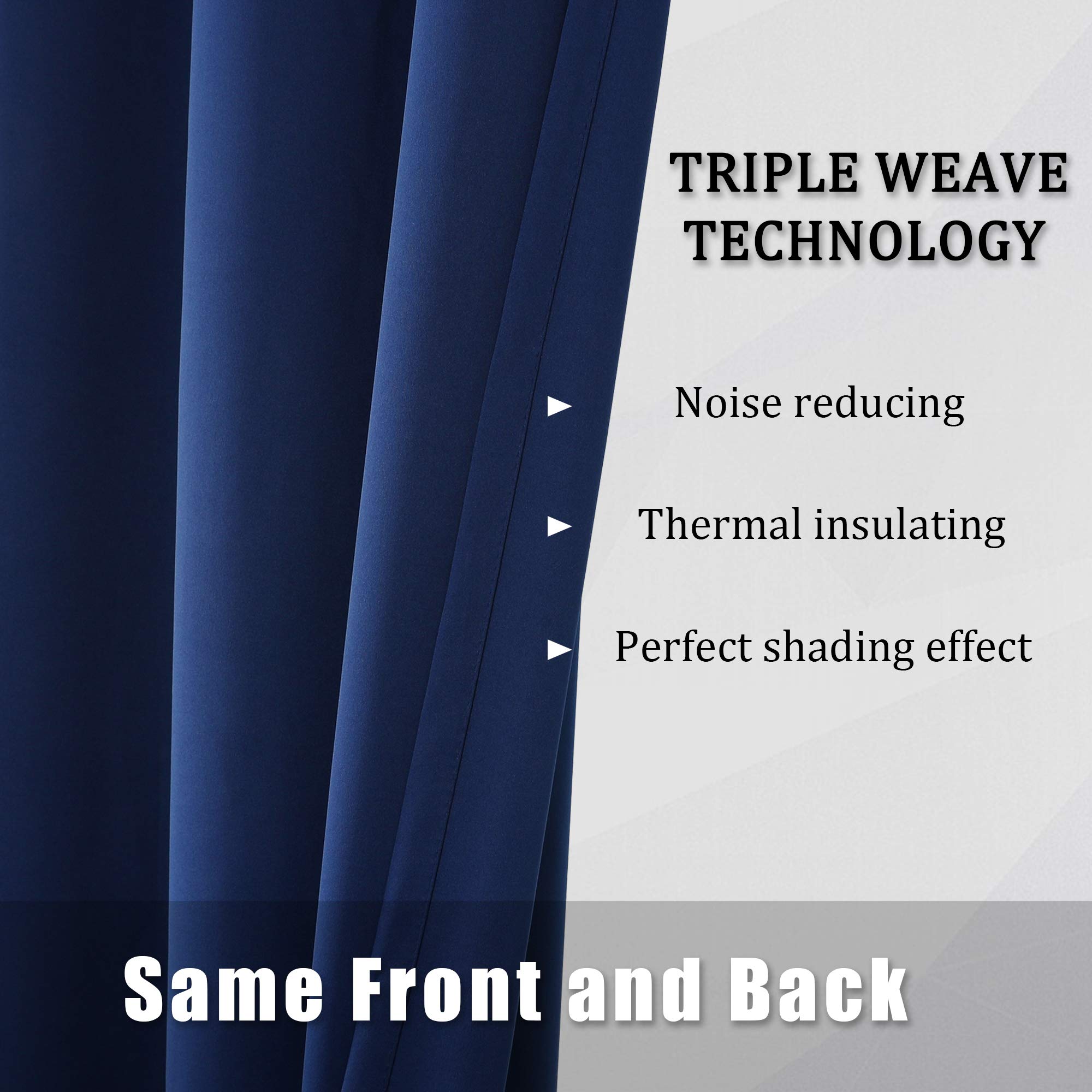 TRIPLE WEAVE TECHNOLOGY

► Noise reducing

► Thermal insulating

► Perfect shading effect

Same Front and Back